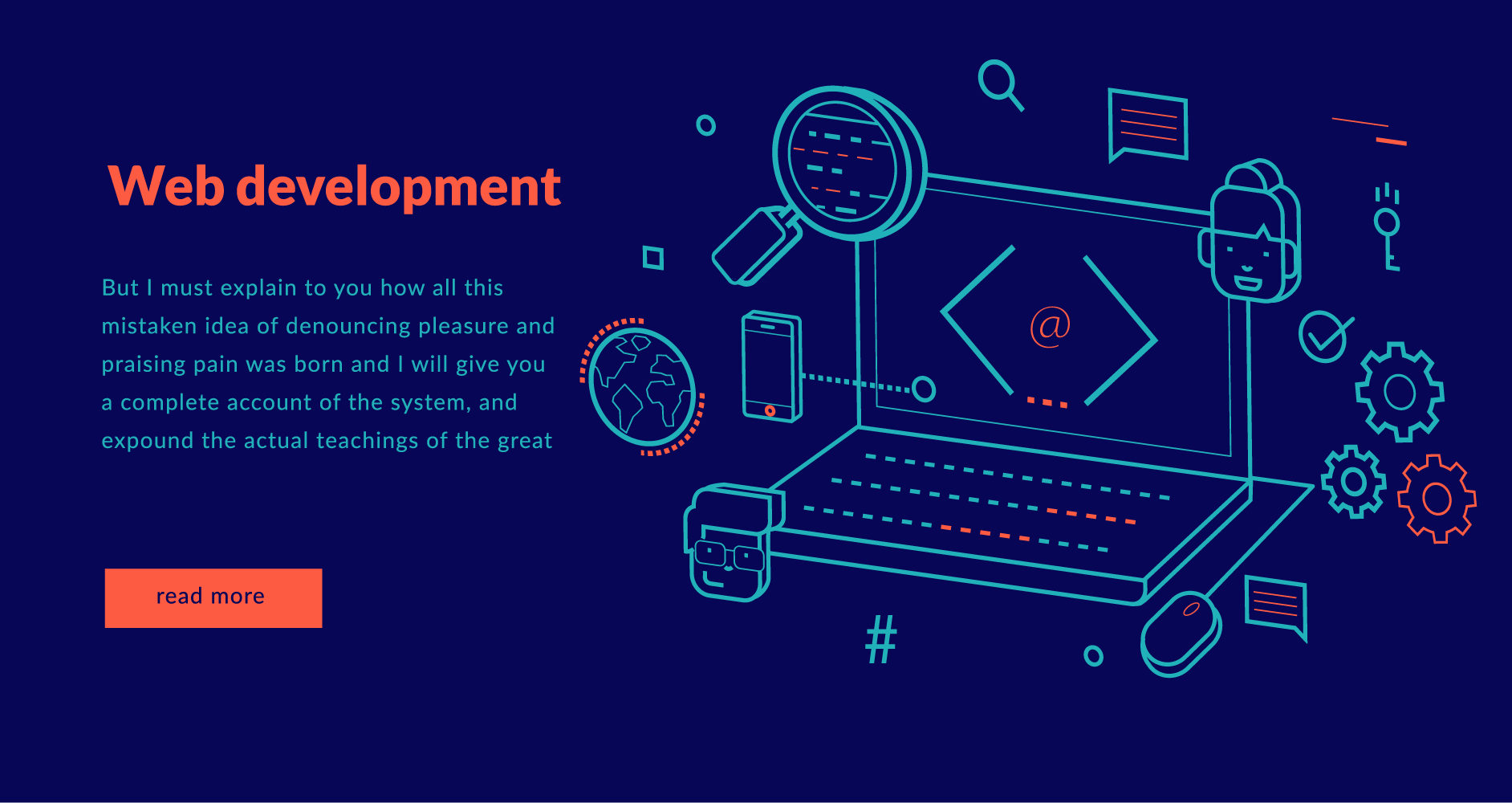 Web development

But I must explain to you how all this mistaken idea of denouncing pleasure and praising pain was born and I will give you a complete account of the system, and expound the actual teachings of the great

read more

@

#